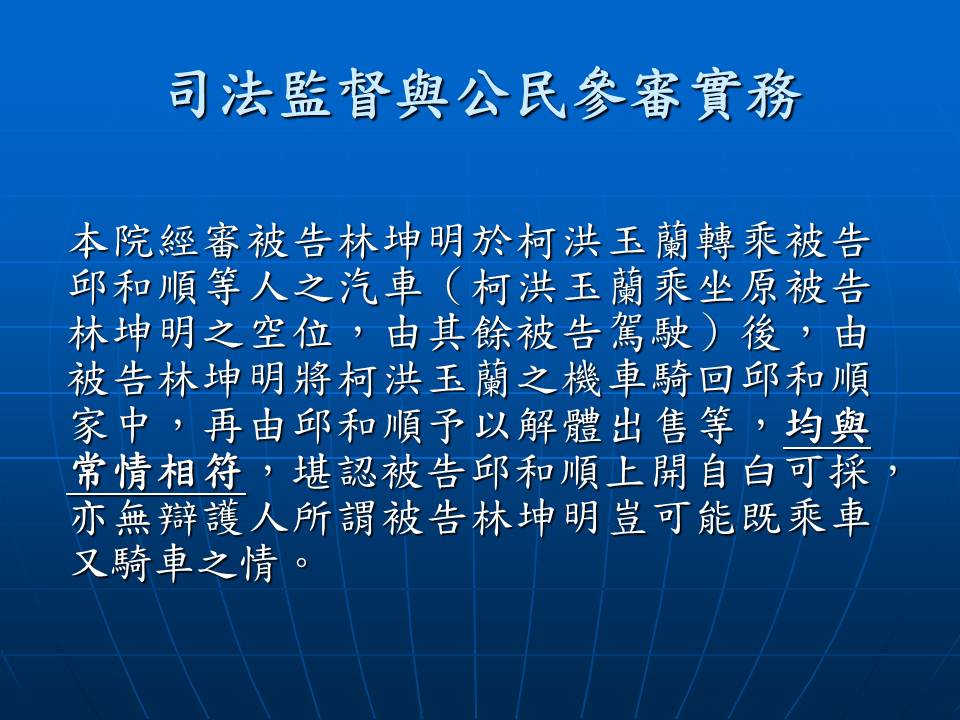 司法監督與公民參審實務

本院經審被告林坤明於柯洪玉蘭轉乘被告邱和順等人之汽車（柯洪玉蘭乘坐原被告林坤明之空位，由其餘被告駕駛）後，由被告林坤明將柯洪玉蘭之機車騎回邱和順家中，再由邱和順予以解體出售等，均與常情相符，堪認被告邱和順上開自白可採，亦無辯護人所謂被告林坤明豈可能既乘車又騎車之情。